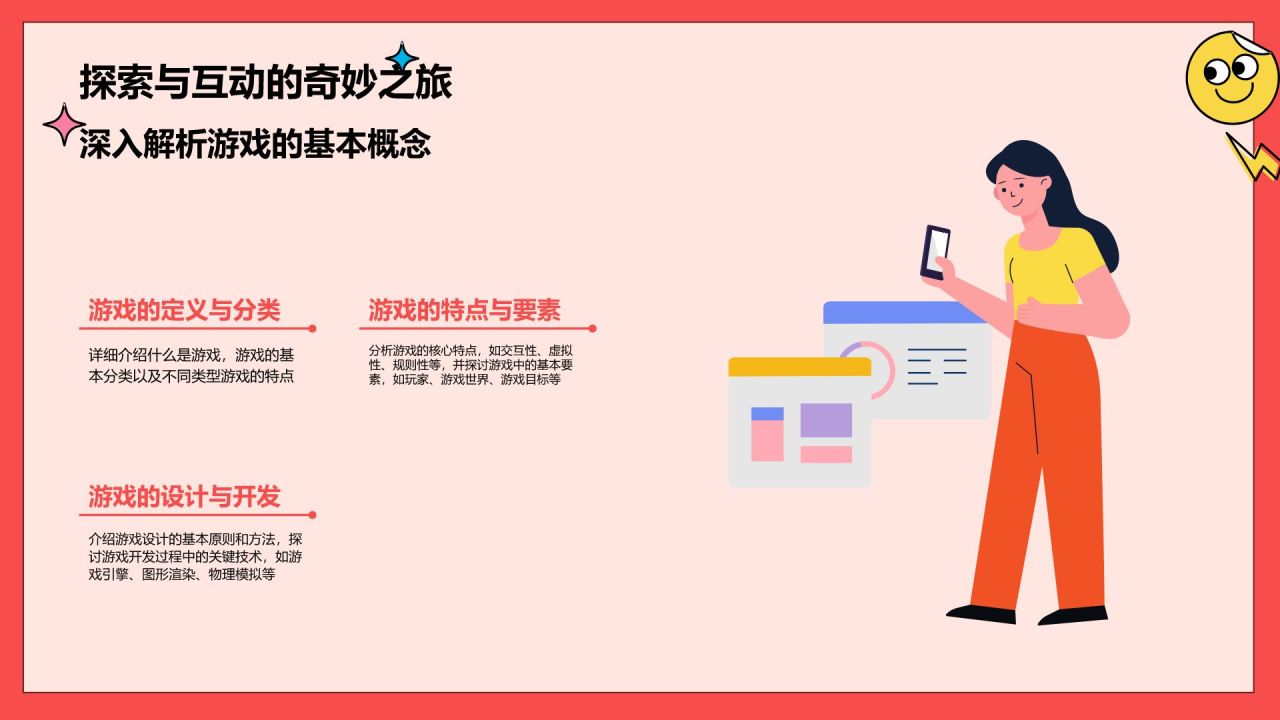 探索与互动的奇妙之旅

深入解析游戏的基本概念

游戏的定义与分类

详细介绍什么是游戏，游戏的基本分类以及不同类型游戏的特点

游戏的特点与要素

分析游戏的核心特点，如交互性、虚拟性、规则性等，并探讨游戏中的基本要素，如玩家、游戏世界、游戏目标等

游戏的设计与开发

介绍游戏设计的基本原则和方法，探讨游戏开发过程中的关键技术，如游戏引擎、图形渲染、物理模拟等